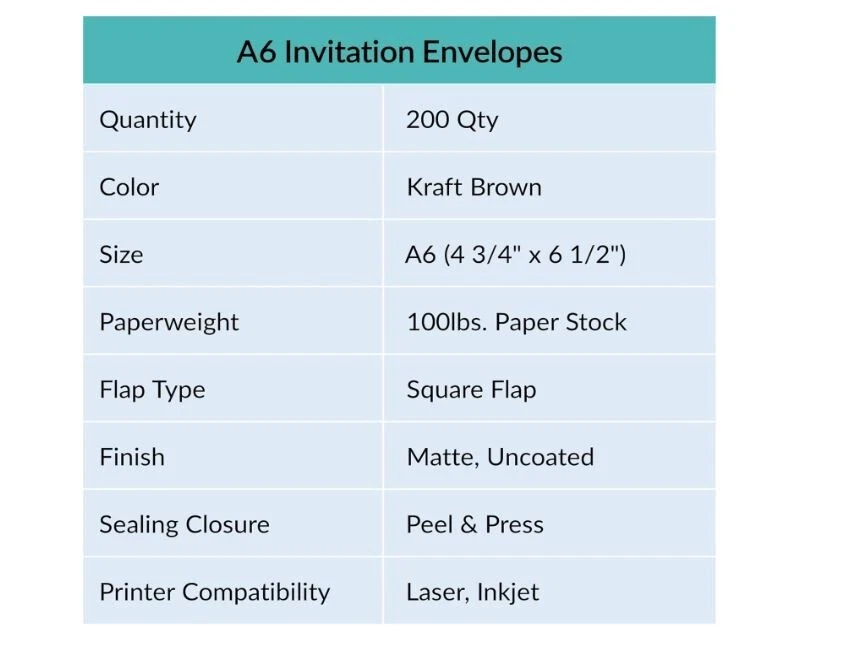 | A6 Invitation Envelopes | |
|---|---|
| Quantity | 200 Qty |
| Color | Kraft Brown |
| Size | A6 (4 3/4" x 6 1/2") |
| Paperweight | 100lbs. Paper Stock |
| Flap Type | Square Flap |
| Finish | Matte, Uncoated |
| Sealing Closure | Peel & Press |
| Printer Compatibility | Laser, Inkjet |